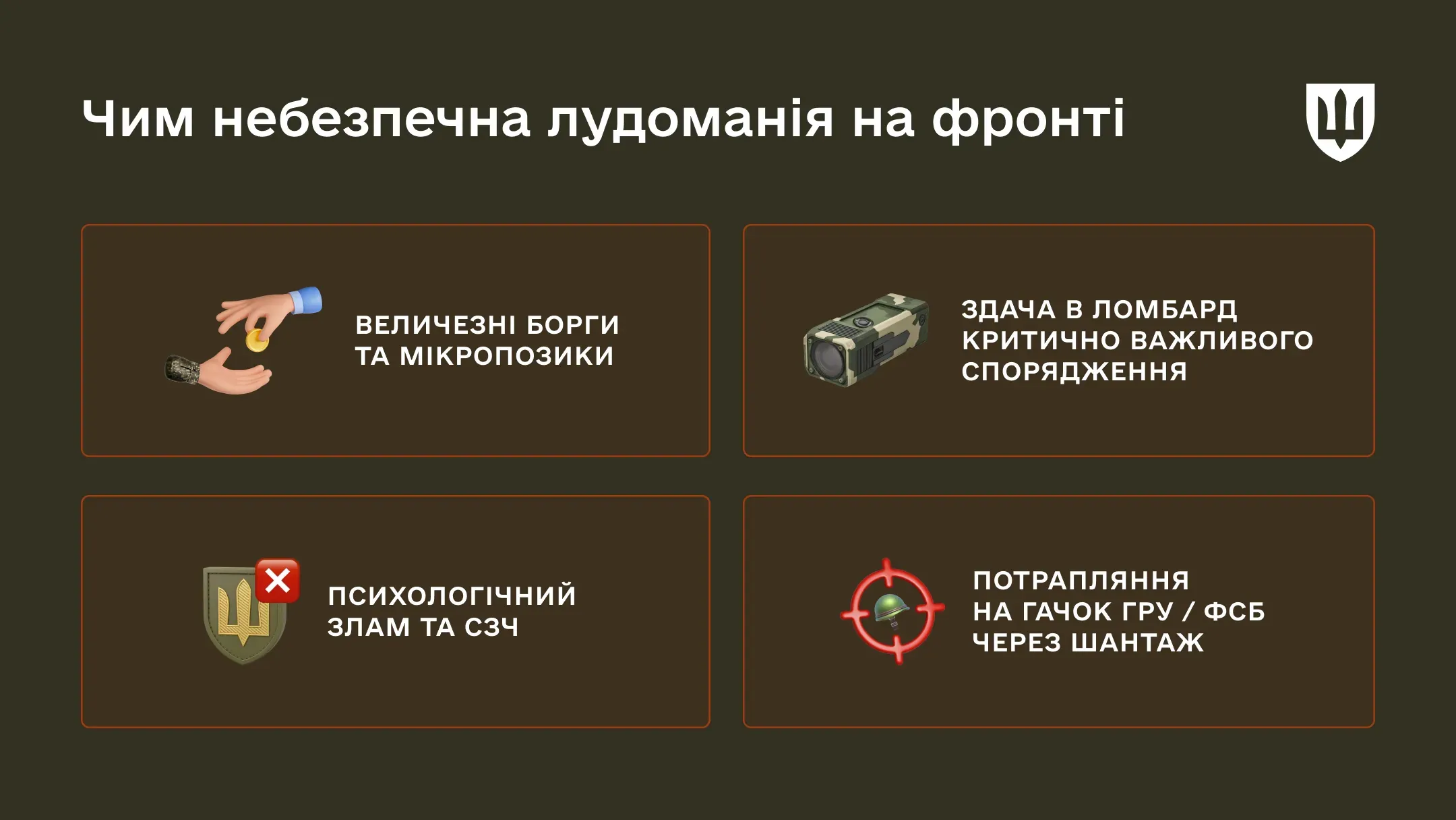 Чим небезпечна лудоманія на фронті

ВЕЛИЧЕЗНІ БОРГИ ТА МІКРОПОЗИКИ

ЗДАЧА В ЛОМБАРД КРИТИЧНО ВАЖЛИВОГО СПОРЯДЖЕННЯ

ПСИХОЛОГІЧНИЙ ЗЛАМ ТА СЗЧ

ПОТРАПЛЯННЯ НА ГАЧОК ГРУ / ФСБ ЧЕРЕЗ ШАНТАЖ